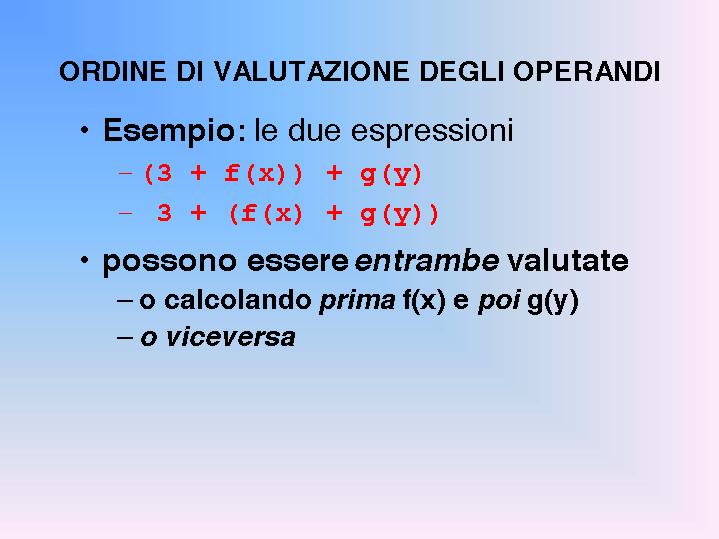 ORDINE DI VALUTAZIONE DEGLI OPERANDI

• Esempio: le due espressioni
– (3 + f(x)) + g(y)
– 3 + (f(x) + g(y))

• possono essere entrambe valutate
– o calcolando prima f(x) e poi g(y)
– o viceversa